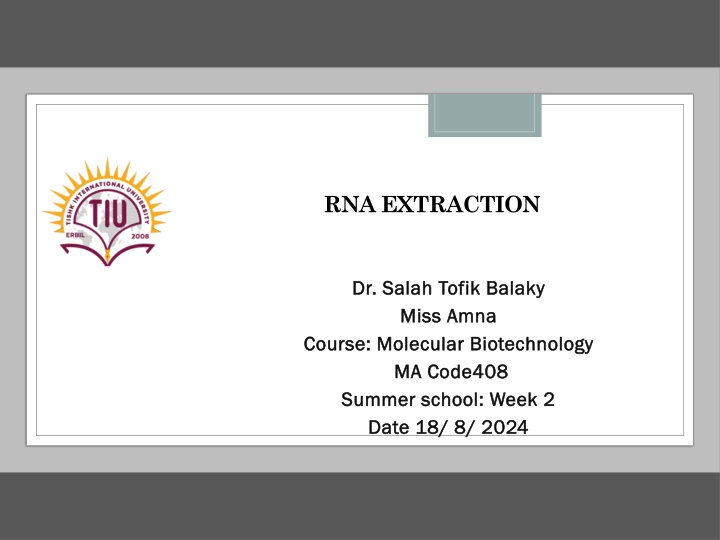 TISHK INTERNATIONAL UNIVERSITY
TIU
ERBIL 2008

RNA EXTRACTION

Dr. Salah Tofik Balaky
Miss Amna
Course: Molecular Biotechnology
MA Code408
Summer school: Week 2
Date 18/ 8/ 2024